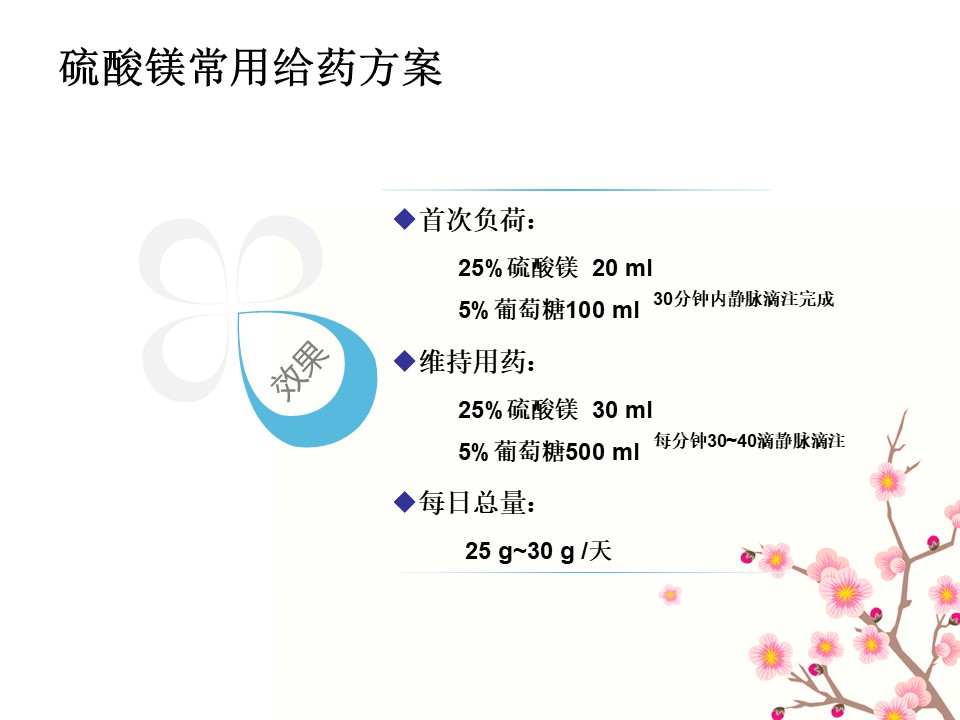 硫酸镁常用给药方案

效果

◆首次负荷：

25% 硫酸镁 20 ml

5% 葡萄糖100 ml 30分钟内静脉滴注完成

◆维持用药：

25% 硫酸镁 30 ml

5% 葡萄糖500 ml 每分钟30~40滴静脉滴注

◆每日总量：

25 g~30 g /天